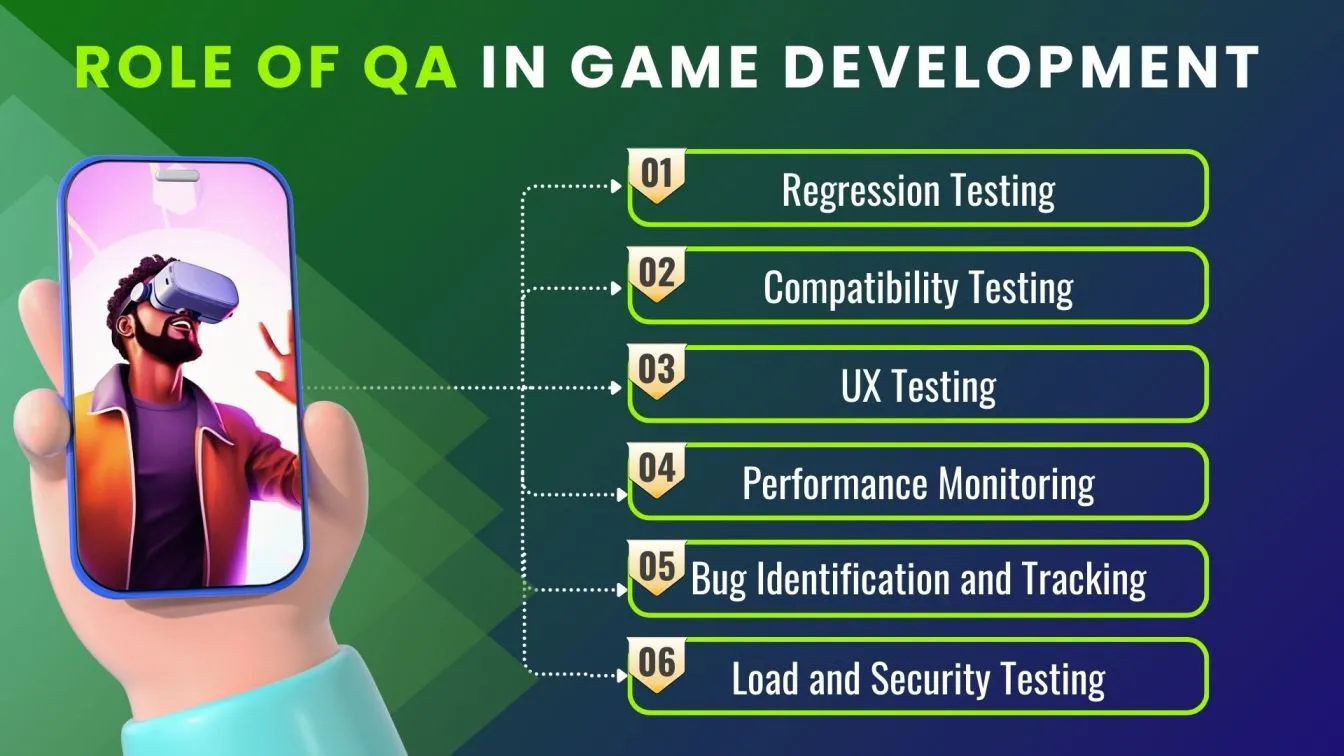 ROLE OF QA IN GAME DEVELOPMENT

01 Regression Testing

02 Compatibility Testing

03 UX Testing

04 Performance Monitoring

05 Bug Identification and Tracking

06 Load and Security Testing